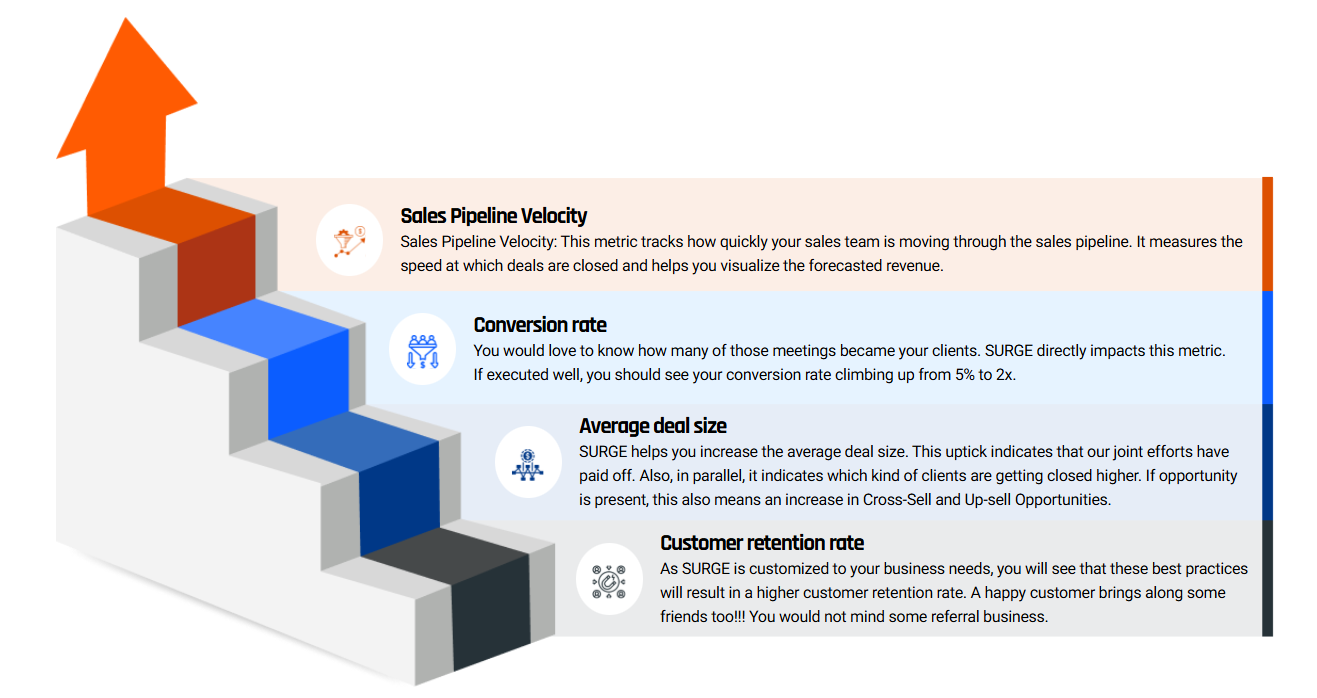 Sales Pipeline Velocity
Sales Pipeline Velocity: This metric tracks how quickly your sales team is moving through the sales pipeline. It measures the speed at which deals are closed and helps you visualize the forecasted revenue.

Conversion rate
You would love to know how many of those meetings became your clients. SURGE directly impacts this metric. If executed well, you should see your conversion rate climbing up from 5% to 2x.

Average deal size
SURGE helps you increase the average deal size. This uptick indicates that our joint efforts have paid off. Also, in parallel, it indicates which kind of clients are getting closed higher. If opportunity is present, this also means an increase in Cross-Sell and Up-sell Opportunities.

Customer retention rate
As SURGE is customized to your business needs, you will see that these best practices will result in a higher customer retention rate. A happy customer brings along some friends too!!! You would not mind some referral business.